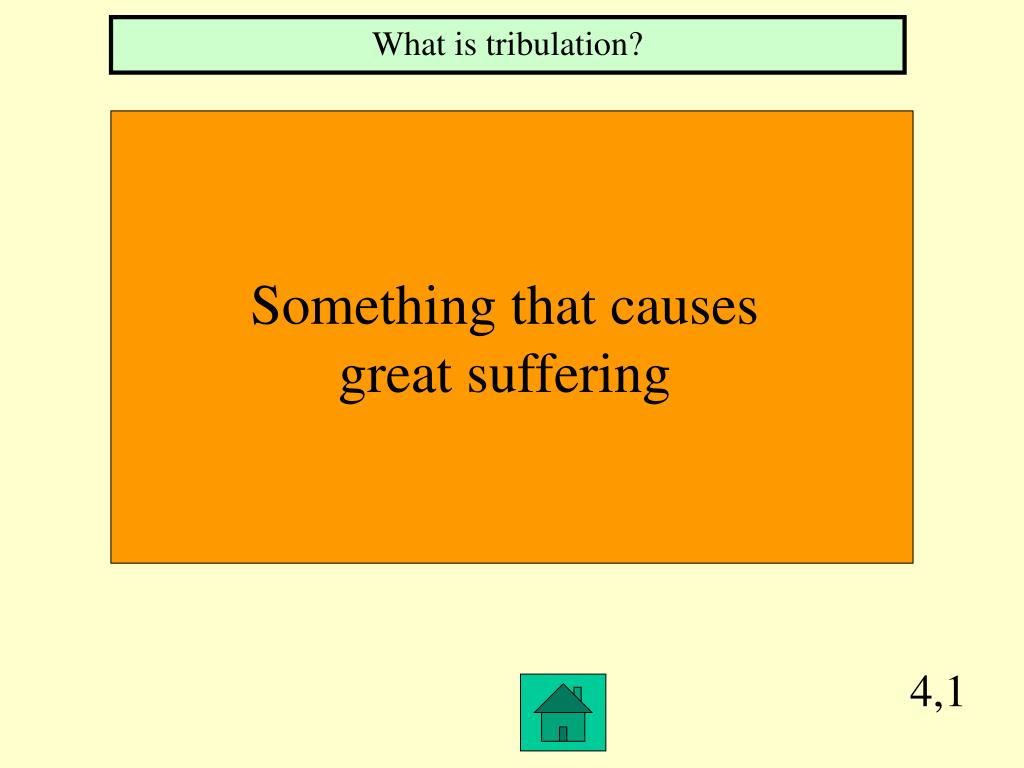 What is tribulation?

Something that causes great suffering

4,1